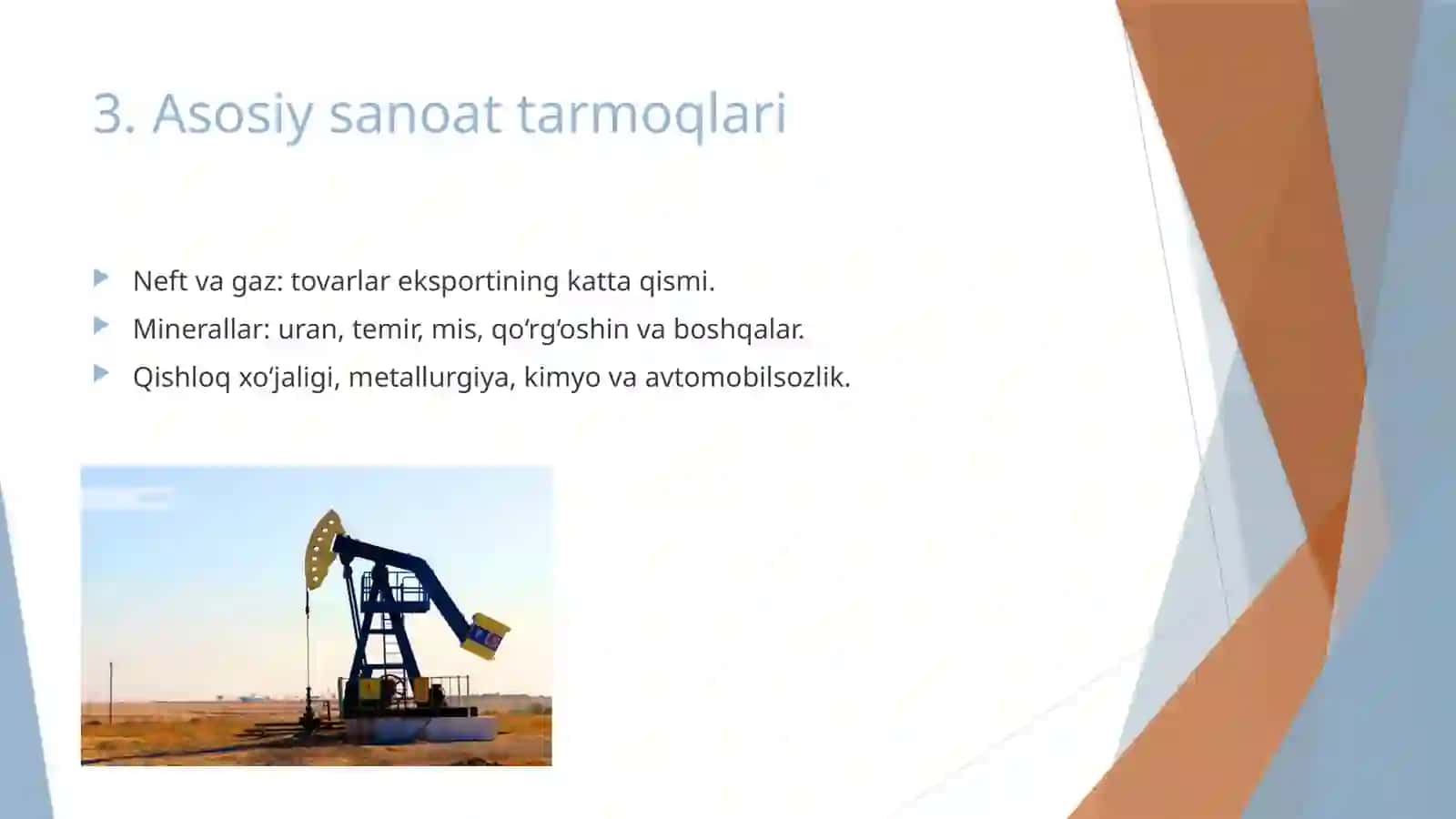 3. Asosiy sanoat tarmoqlari

Neft va gaz: tovarlar eksportining katta qismi.

Minerallar: uran, temir, mis, qo‘rg‘oshin va boshqalar.

Qishloq xo‘jaligi, metallurgiya, kimyo va avtomobilsozlik.